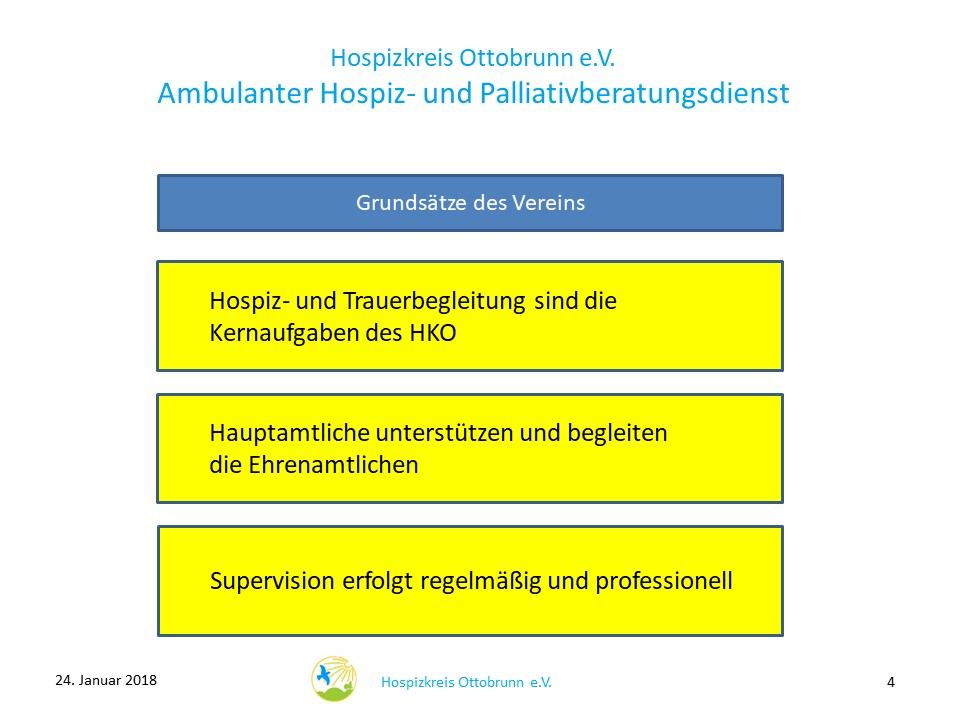 Hospizkreis Ottobrunn e.V.
Ambulanter Hospiz- und Palliativberatungsdienst

Grundsätze des Vereins

Hospiz- und Trauerbegleitung sind die Kernaufgaben des HKO

Hauptamtliche unterstützen und begleiten die Ehrenamtlichen

Supervision erfolgt regelmäßig und professionell

24. Januar 2018

Hospizkreis Ottobrunn e.V.

4